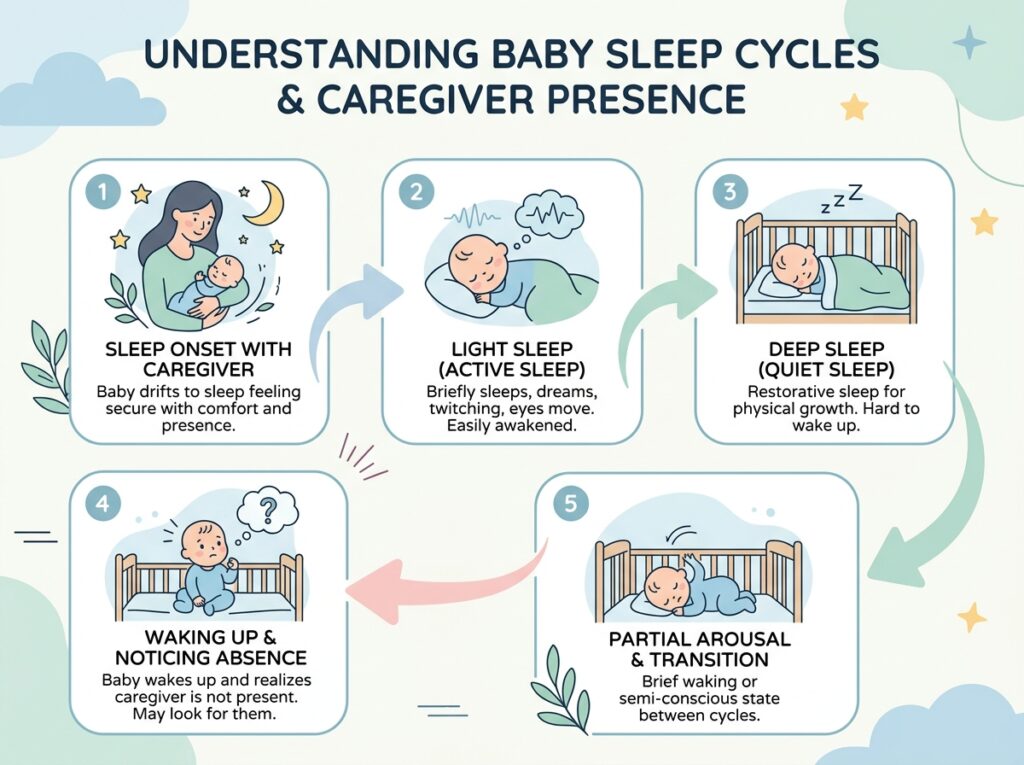 UNDERSTANDING BABY SLEEP CYCLES & CAREGIVER PRESENCE

1

SLEEP ONSET WITH CAREGIVER

Baby drifts to sleep feeling secure with comfort and presence.

2

LIGHT SLEEP (ACTIVE SLEEP)

Briefly sleeps, dreams, twitching, eyes move. Easily awakened.

3

zZZ

DEEP SLEEP (QUIET SLEEP)

Restorative sleep for physical growth. Hard to wake up.

4

?

WAKING UP & NOTICING ABSENCE

Baby wakes up and realizes caregiver is not present. May look for them.

5

PARTIAL AROUSAL & TRANSITION

Brief waking or semi-conscious state between cycles.